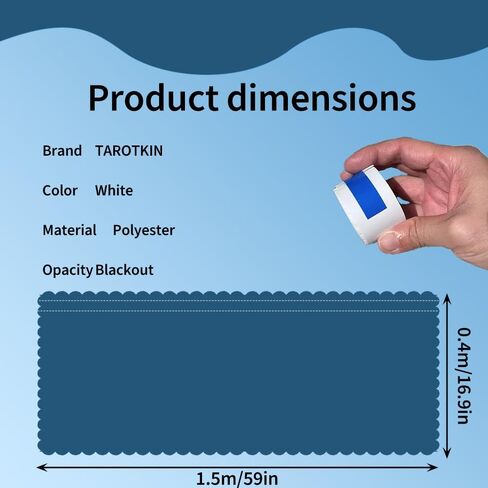 Product dimensions

Brand TAROTKIN

Color White

Material Polyester

Opacity Blackout

0.4m/16.9in

1.5m/59in